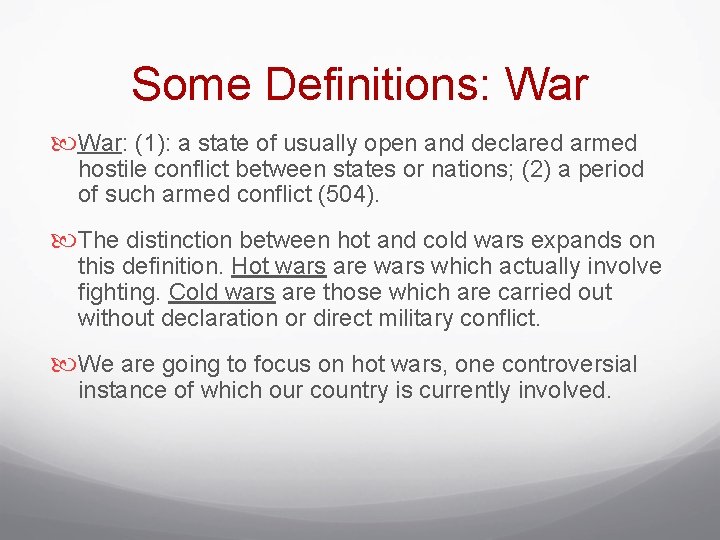 Some Definitions: War

War: (1): a state of usually open and declared armed hostile conflict between states or nations; (2) a period of such armed conflict (504).

The distinction between hot and cold wars expands on this definition. Hot wars are wars which actually involve fighting. Cold wars are those which are carried out without declaration or direct military conflict.

We are going to focus on hot wars, one controversial instance of which our country is currently involved.